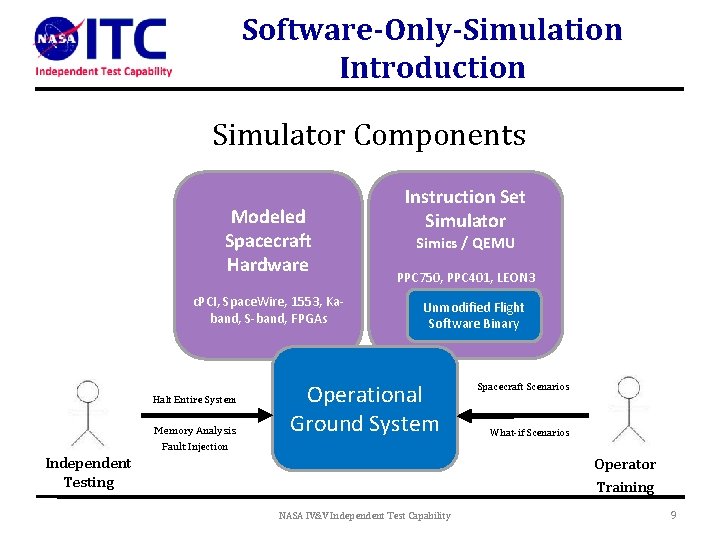 NASA ITC
Independent Test Capability

Software-Only-Simulation Introduction

Simulator Components

Modeled Spacecraft Hardware

cPCI, SpaceWire, 1553, Ka-band, S-band, FPGAs

Instruction Set Simulator
Simics / QEMU

PPC750, PPC401, LEON3

Unmodified Flight Software Binary

Operational Ground System

Halt Entire System

Memory Analysis
Fault Injection

Spacecraft Scenarios

What-if Scenarios

Independent Testing

Operator Training

NASA IV&V Independent Test Capability

9